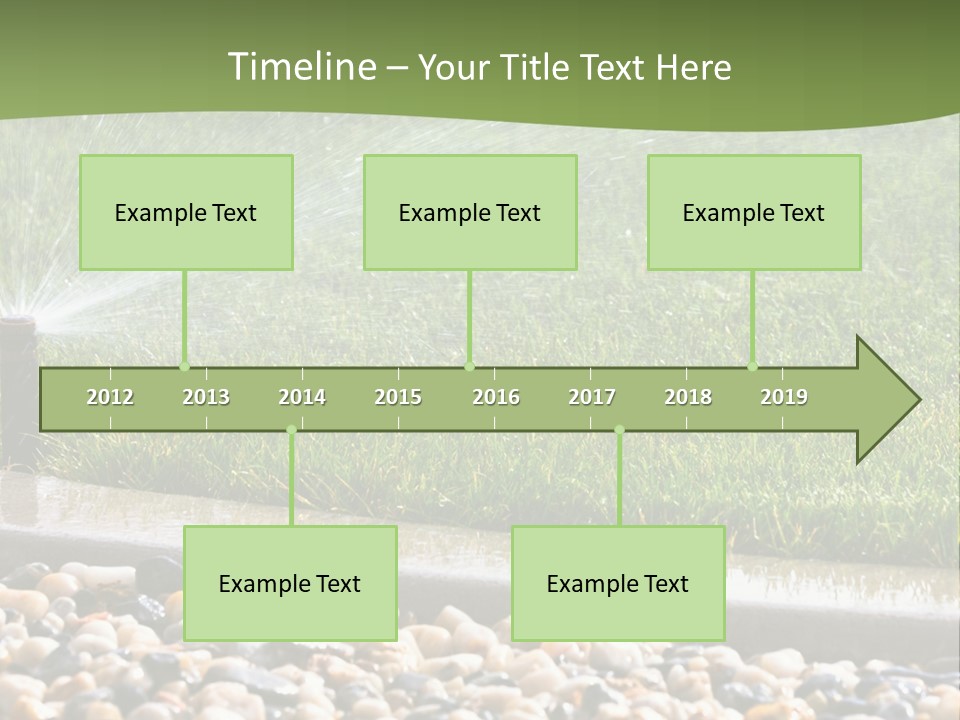 Timeline – Your Title Text Here

Example Text

Example Text

Example Text

2012 2013 2014 2015 2016 2017 2018 2019

Example Text

Example Text